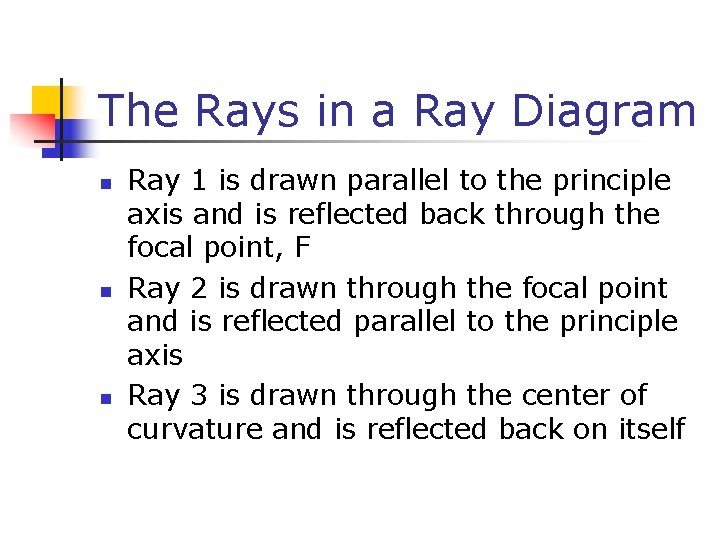 The Rays in a Ray Diagram

- Ray 1 is drawn parallel to the principle axis and is reflected back through the focal point, F
- Ray 2 is drawn through the focal point and is reflected parallel to the principle axis
- Ray 3 is drawn through the center of curvature and is reflected back on itself